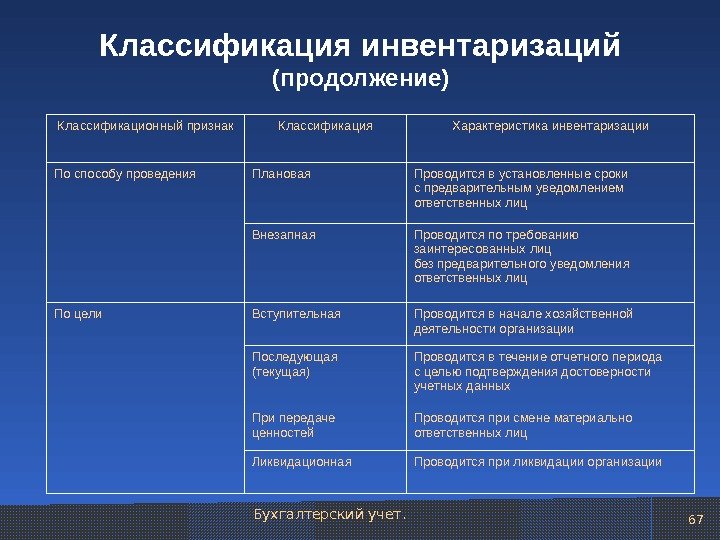 Классификация инвентаризаций
(продолжение)

| Классификационный признак | Классификация | Характеристика инвентаризации |
|---|---|---|
| По способу проведения | Плановая | Проводится в установленные сроки с предварительным уведомлением ответственных лиц |
| | Внезапная | Проводится по требованию заинтересованных лиц без предварительного уведомления ответственных лиц |
| По цели | Вступительная | Проводится в начале хозяйственной деятельности организации |
| | Последующая (текущая) | Проводится в течение отчетного периода с целью подтверждения достоверности учетных данных |
| | При передаче ценностей | Проводится при смене материально ответственных лиц |
| | Ликвидационная | Проводится при ликвидации организации |

Бухгалтерский учет.

67